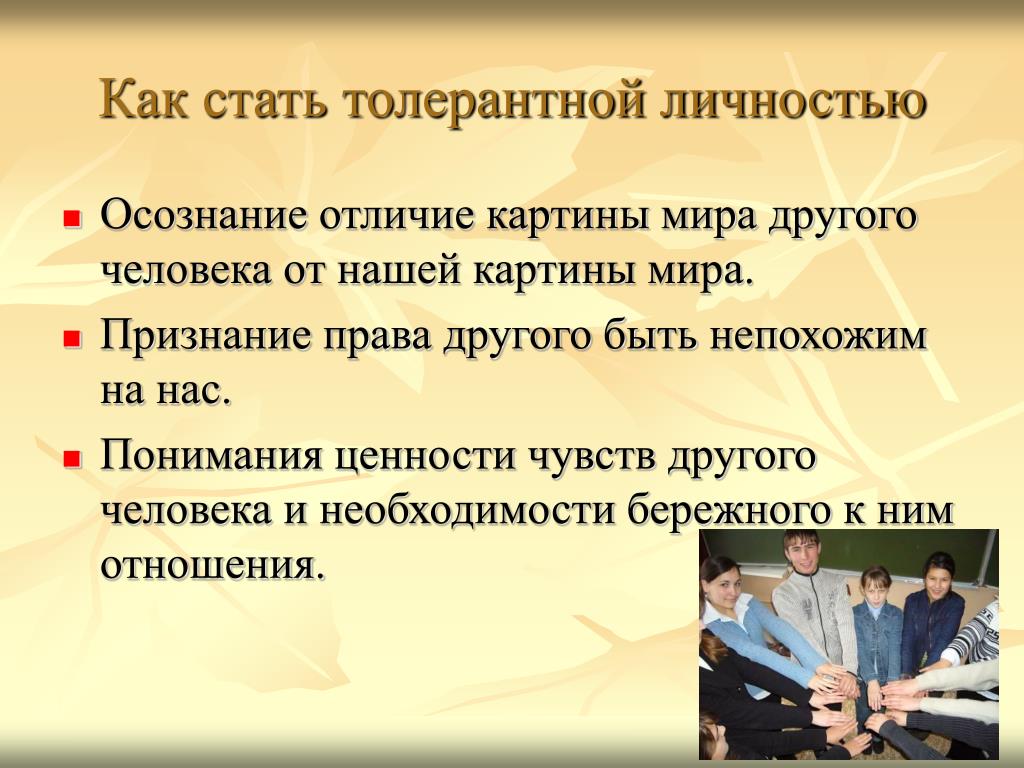 Как стать толерантной личностью

Осознание отличие картины мира другого человека от нашей картины мира.

Признание права другого быть непохожим на нас.

Понимания ценности чувств другого человека и необходимости бережного к ним отношения.